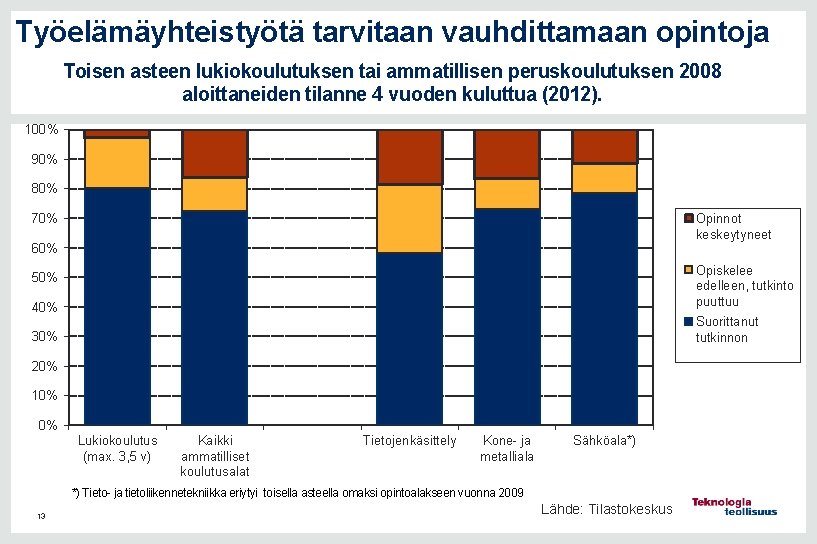 Työelämäyhteistyötä tarvitaan vauhdittamaan opintoja

Toisen asteen lukiokoulutuksen tai ammatillisen peruskoulutuksen 2008 aloittaneiden tilanne 4 vuoden kuluttua (2012).

100%
90%
80%
70%
60%
50%
40%
30%
20%
10%
0%

Lukiokoulutus (max. 3,5 v)
Kaikki ammatilliset koulutusalat
Tietojenkäsittely
Kone- ja metalliala
Sähköala*)

Opinnot keskeytyneet
Opiskelee edelleen, tutkinto puuttuu
Suorittanut tutkinnon

*) Tieto- ja tietoliikennetekniikka eriytyi toisella asteella omaksi opintoalakseen vuonna 2009

Lähde: Tilastokeskus

Teknologia teollisuus

13